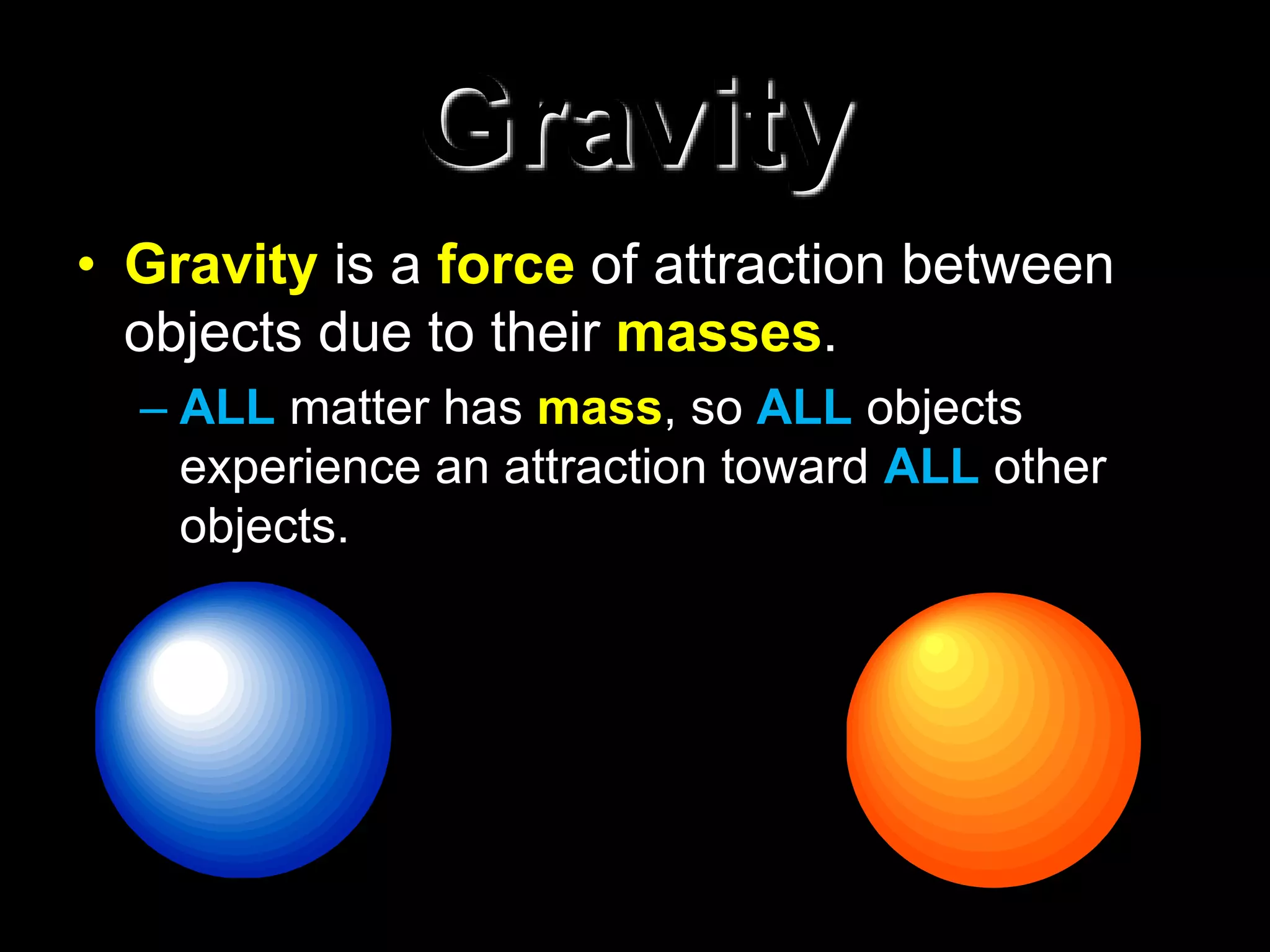 Gravity

• Gravity is a force of attraction between objects due to their masses.

– ALL matter has mass, so ALL objects experience an attraction toward ALL other objects.